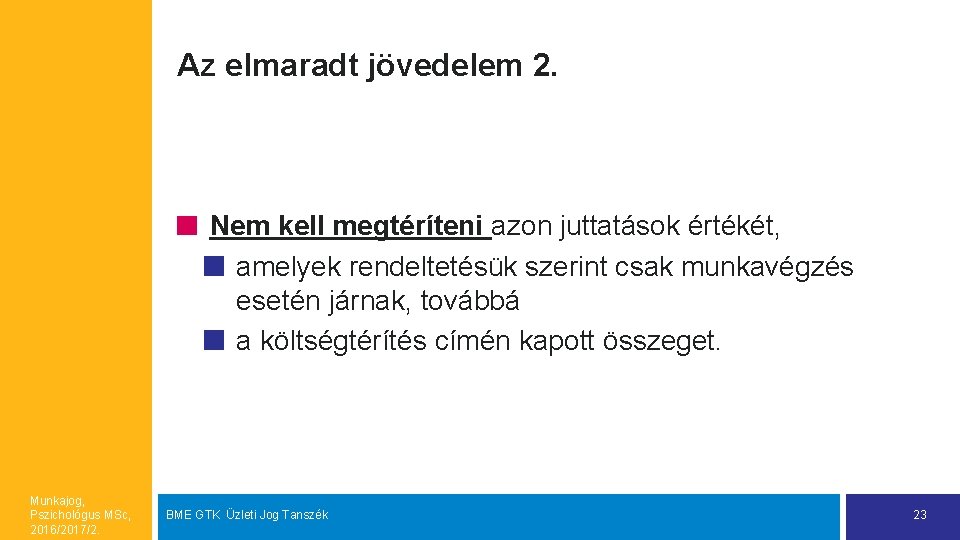 Az elmaradt jövedelem 2.

Nem kell megtéríteni azon juttatások értékét,

amelyek rendeltetésük szerint csak munkavégzés esetén járnak, továbbá

a költségtérítés címén kapott összeget.

Munkajog, Pszichológus MSc, 2016/2017/2

BME GTK Üzleti Jog Tanszék

23